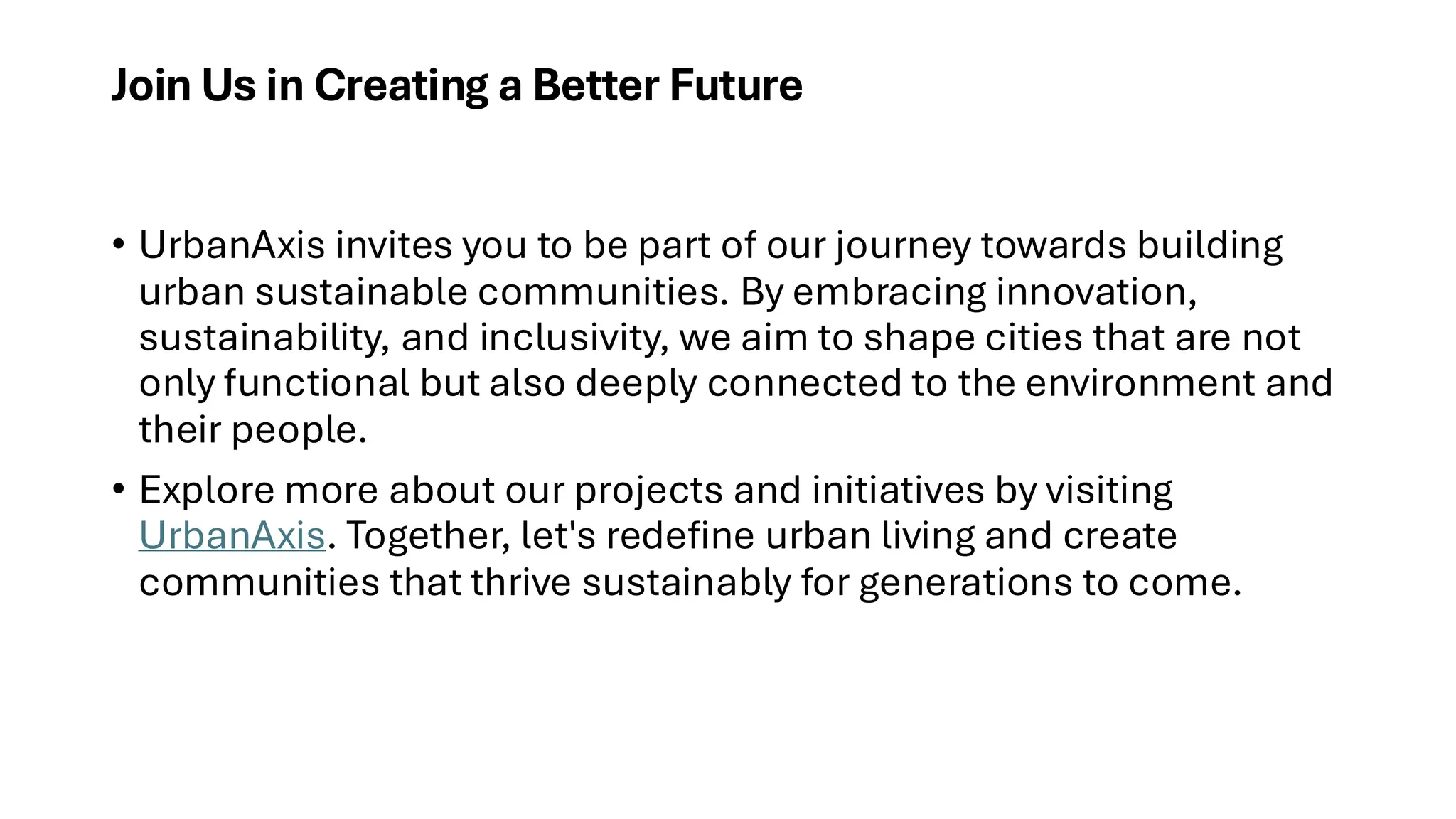 Join Us in Creating a Better Future

• UrbanAxis invites you to be part of our journey towards building urban sustainable communities. By embracing innovation, sustainability, and inclusivity, we aim to shape cities that are not only functional but also deeply connected to the environment and their people.

• Explore more about our projects and initiatives by visiting UrbanAxis. Together, let's redefine urban living and create communities that thrive sustainably for generations to come.